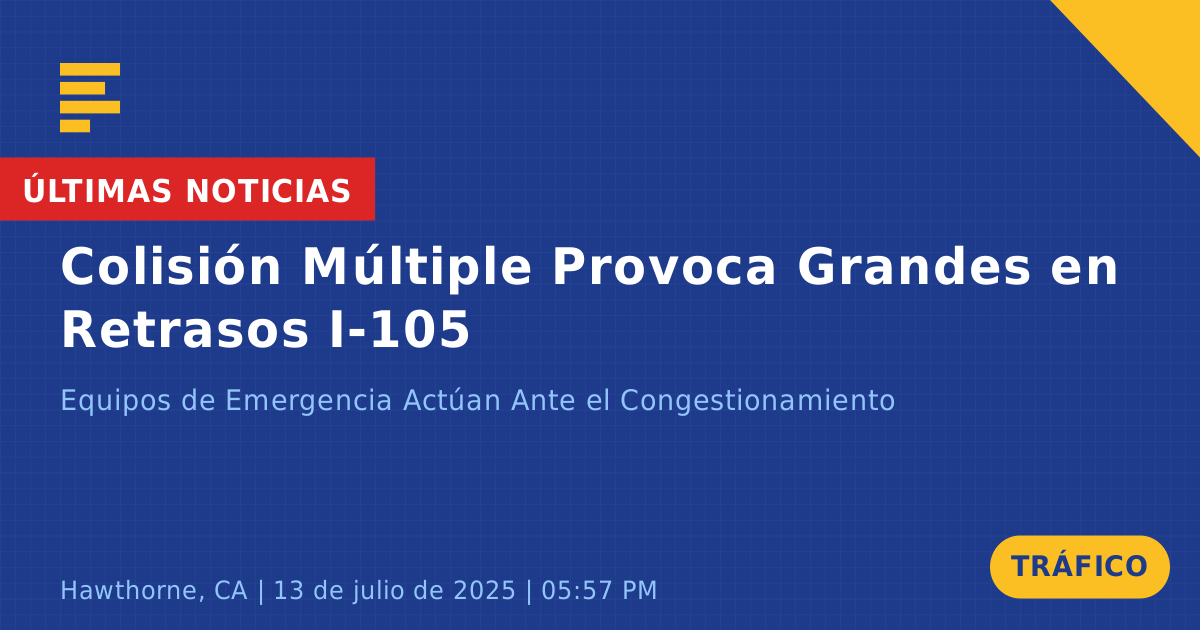 ÚLTIMAS NOTICIAS

Colisión Múltiple Provoca Grandes en Retrasos I-105

Equipos de Emergencia Actúan Ante el Congestionamiento

Hawthorne, CA | 13 de julio de 2025 | 05:57 PM

TRÁFICO